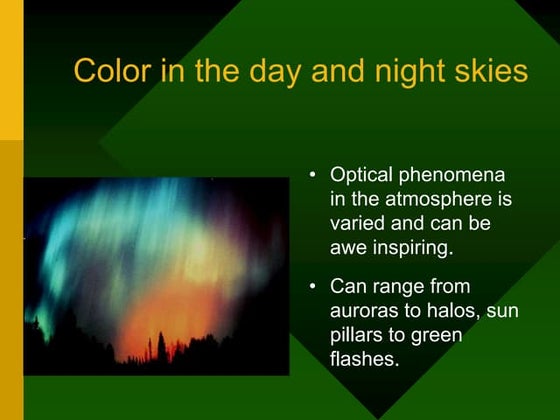 Color in the day and night skies

• Optical phenomena in the atmosphere is varied and can be awe inspiring.

• Can range from auroras to halos, sun pillars to green flashes.